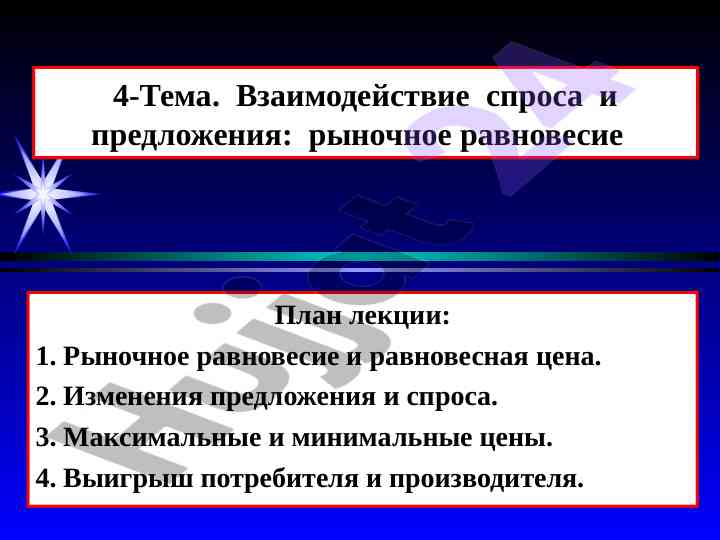 4-Тема. Взаимодействие спроса и предложения: рыночное равновесие

План лекции:

1. Рыночное равновесие и равновесная цена.

2. Изменения предложения и спроса.

3. Максимальные и минимальные цены.

4. Выигрыш потребителя и производителя.

Hujjat 24